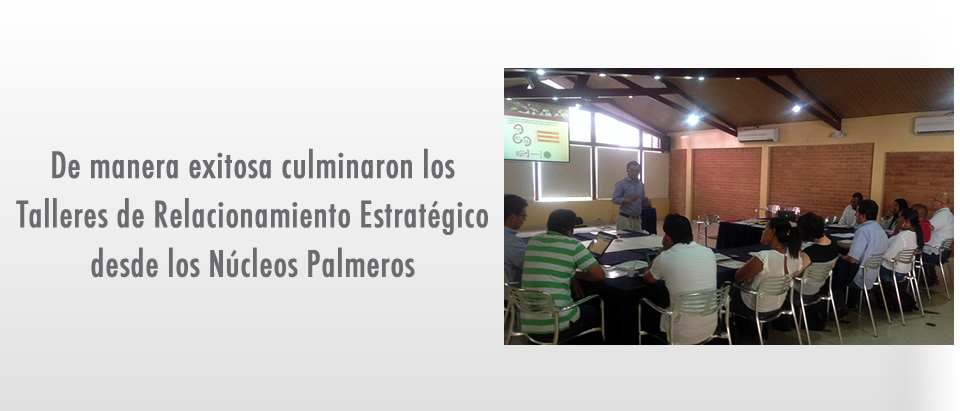 De manera exitosa culminaron los Talleres de Relacionamiento Estratégico desde los Núcleos Palmeros